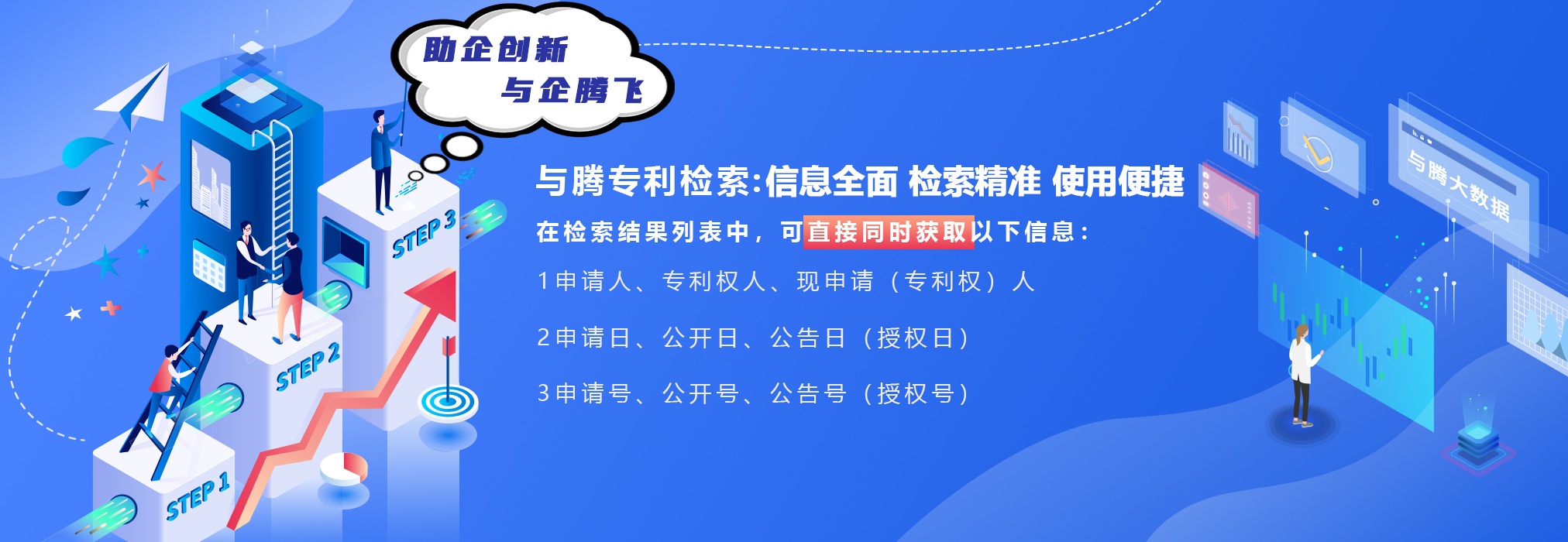 助企创新
与企腾飞

STEP 3
STEP 2
STEP 1

与腾专利检索:信息全面 检索精准 使用便捷

在检索结果列表中，可直接同时获取以下信息：

1申请人、专利权人、现申请（专利权）人

2申请日、公开日、公告日（授权日）

3申请号、公开号、公告号（授权号）

与腾大数据